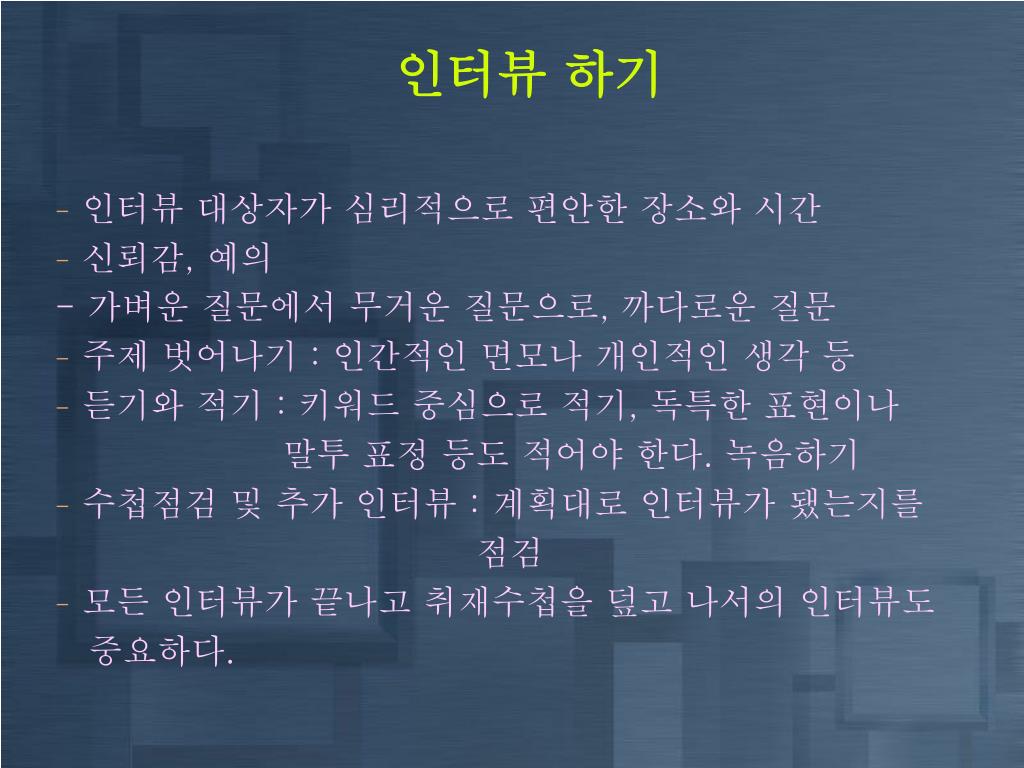 인터뷰 하기

- 인터뷰 대상자가 심리적으로 편안한 장소와 시간
- 신뢰감, 예의
- 가벼운 질문에서 무거운 질문으로, 까다로운 질문
- 주제 벗어나기 : 인간적인 면모나 개인적인 생각 등
- 듣기와 적기 : 키워드 중심으로 적기, 독특한 표현이나 말투 표정 등도 적어야 한다. 녹음하기
- 수첩점검 및 추가 인터뷰 : 계획대로 인터뷰가 됐는지를 점검
- 모든 인터뷰가 끝나고 취재수첩을 덮고 나서의 인터뷰도 중요하다.